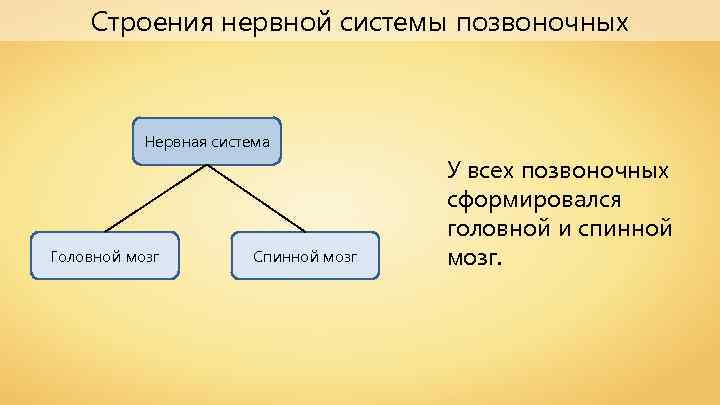 Строения нервной системы позвоночных

Нервная система

Головной мозг

Спинной мозг

У всех позвоночных сформировался головной и спинной мозг.